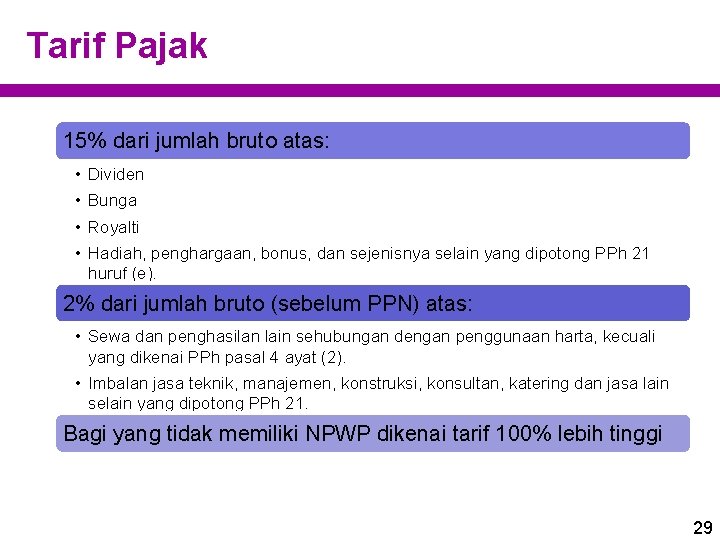 Tarif Pajak

15% dari jumlah bruto atas:

• Dividen
• Bunga
• Royalti
• Hadiah, penghargaan, bonus, dan sejenisnya selain yang dipotong PPh 21 huruf (e).

2% dari jumlah bruto (sebelum PPN) atas:

• Sewa dan penghasilan lain sehubungan dengan penggunaan harta, kecuali yang dikenai PPh pasal 4 ayat (2).
• Imbalan jasa teknik, manajemen, konstruksi, konsultan, katering dan jasa lain selain yang dipotong PPh 21.

Bagi yang tidak memiliki NPWP dikenai tarif 100% lebih tinggi

29